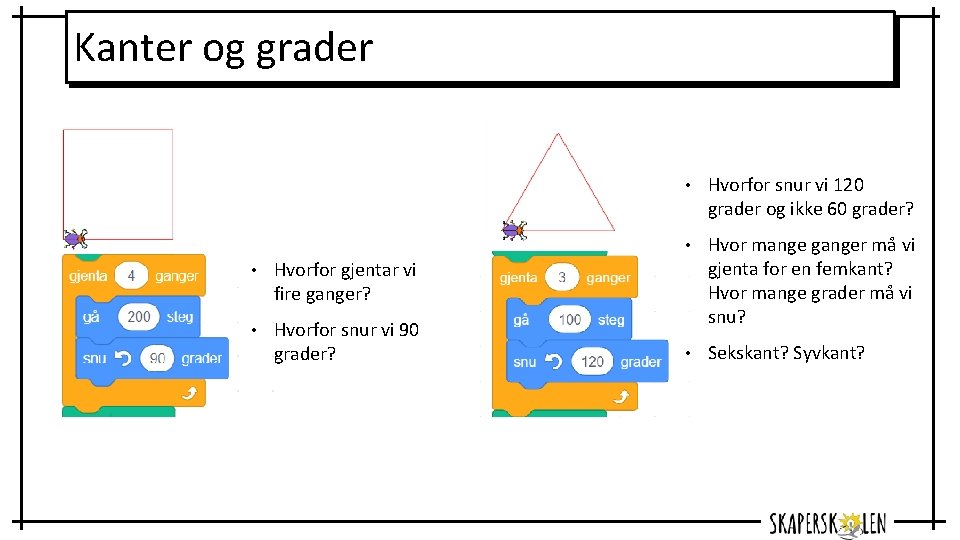 Kanter og grader

gjenta 4 ganger
gå 200 steg
snu 90 grader

• Hvorfor gjentar vi fire ganger?
• Hvorfor snur vi 90 grader?

gjenta 3 ganger
gå 100 steg
snu 120 grader

• Hvorfor snur vi 120 grader og ikke 60 grader?
• Hvor mange ganger må vi gjenta for en femkant? Hvor mange grader må vi snu?
• Sekskant? Syvkant?

SKAPERSKOLEN